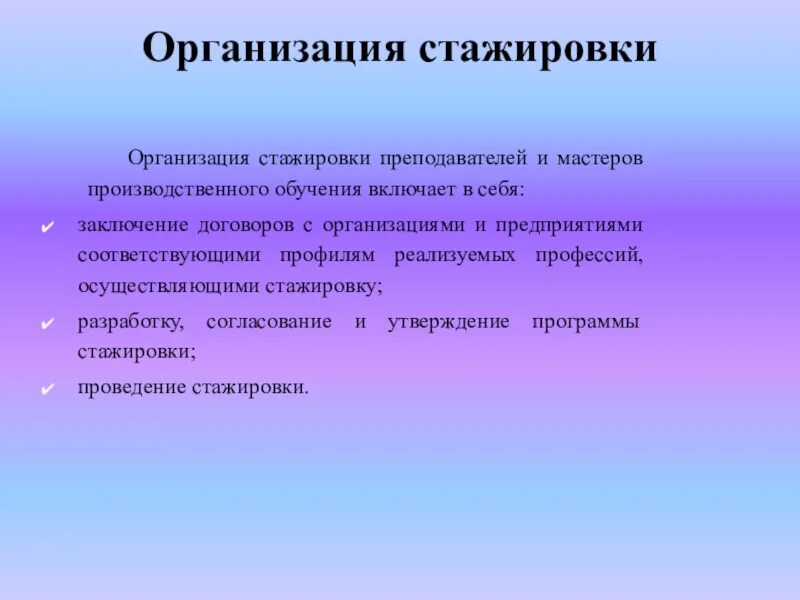 Организация стажировки

Организация стажировки преподавателей и мастеров производственного обучения включает в себя:

✔ заключение договоров с организациями и предприятиями соответствующими профилям реализуемых профессий, осуществляющими стажировку;

✔ разработку, согласование и утверждение программы стажировки;

✔ проведение стажировки.